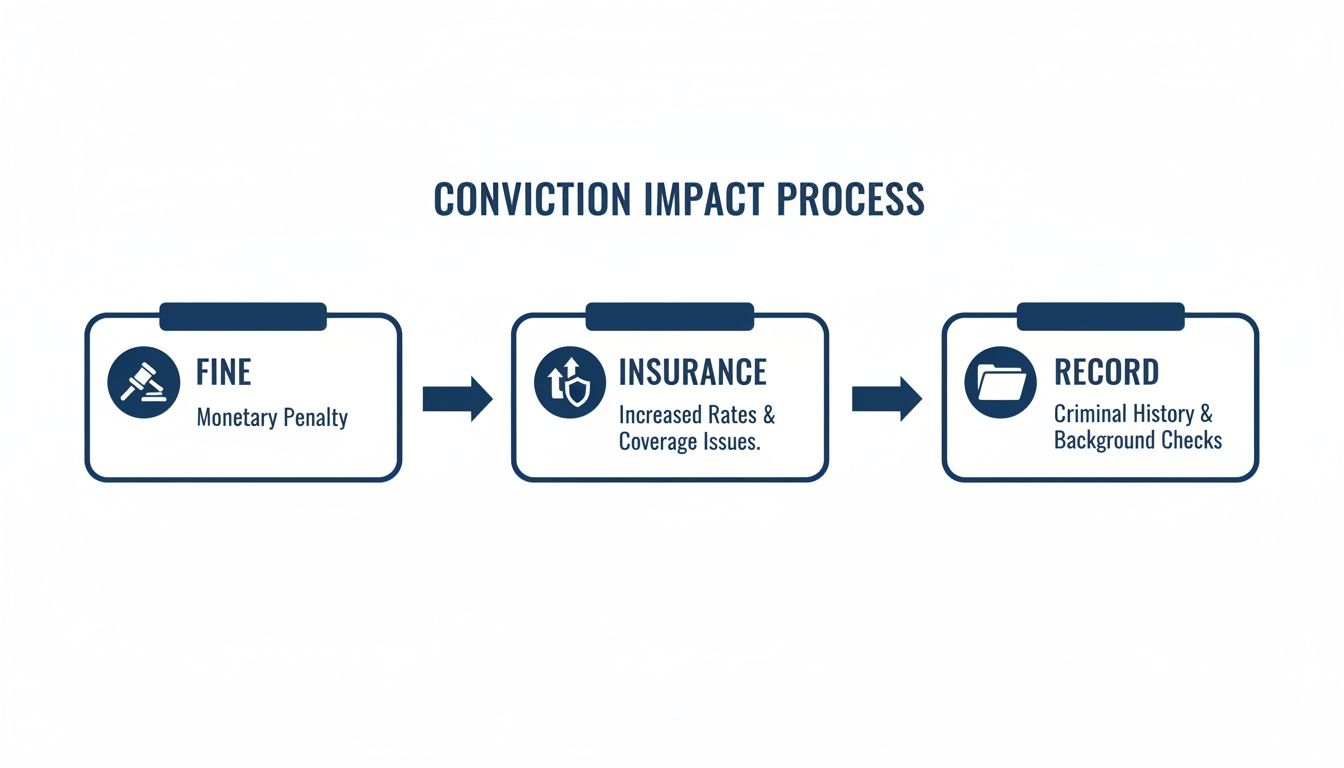 CONVICTION IMPACT PROCESS

FINE
Monetary Penalty

INSURANCE
Increased Rates & Coverage Issues.

RECORD
Criminal History & Background Checks